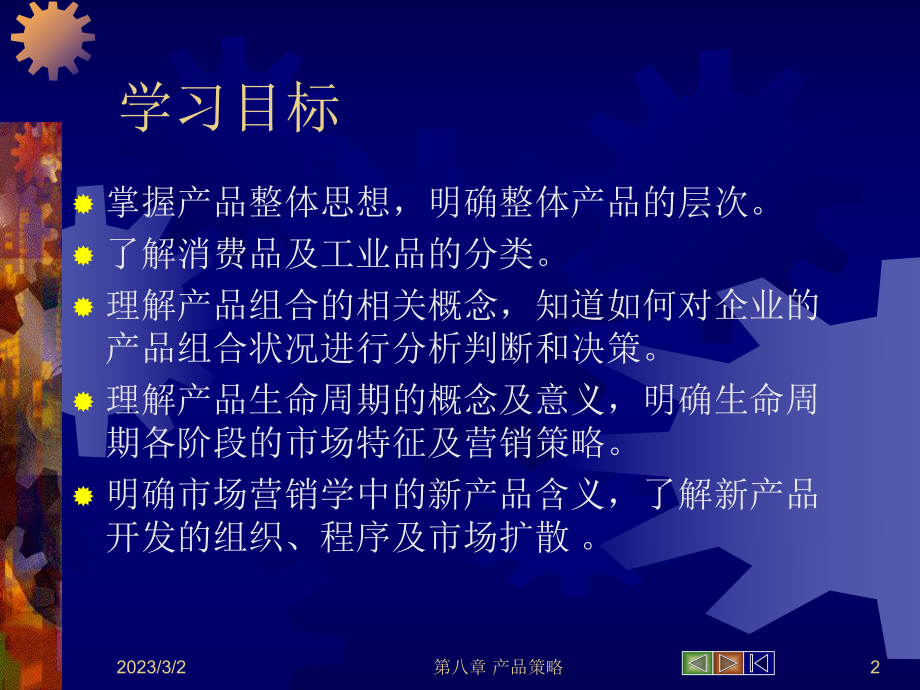 学习目标

掌握产品整体思想，明确整体产品的层次。

了解消费品及工业品的分类。

理解产品组合的相关概念，知道如何对企业的产品组合状况进行分析判断和决策。

理解产品生命周期的概念及意义，明确生命周期各阶段的市场特征及营销策略。

明确市场营销学中的新产品含义，了解新产品开发的组织、程序及市场扩散 。

2023/3/2

第八章 产品策略

2